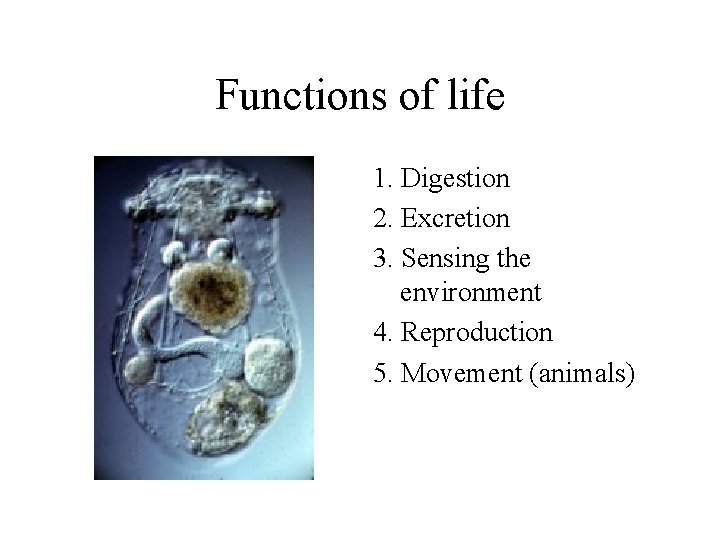 Functions of life

1. Digestion
2. Excretion
3. Sensing the environment
4. Reproduction
5. Movement (animals)